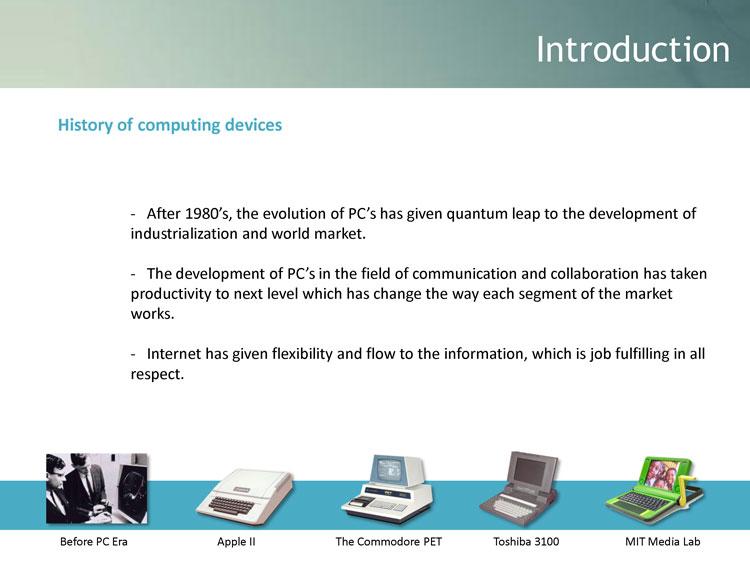 Introduction

History of computing devices

- After 1980's, the evolution of PC's has given quantum leap to the development of industrialization and world market.

- The development of PC's in the field of communication and collaboration has taken productivity to next level which has change the way each segment of the market works.

- Internet has given flexibility and flow to the information, which is job fulfilling in all respect.

Before PC Era

Apple II

The Commodore PET

Toshiba 3100

MIT Media Lab